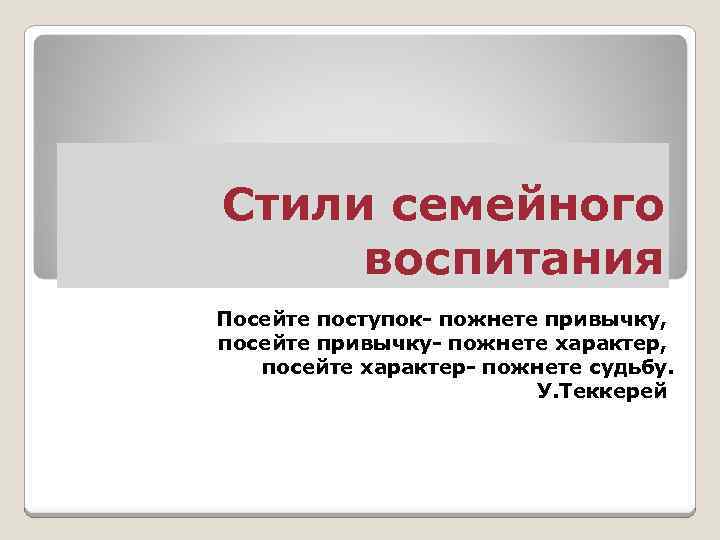 Стили семейного воспитания

Посейте поступок- пожнете привычку,
посейте привычку- пожнете характер,
посейте характер- пожнете судьбу.
У.Теккерей